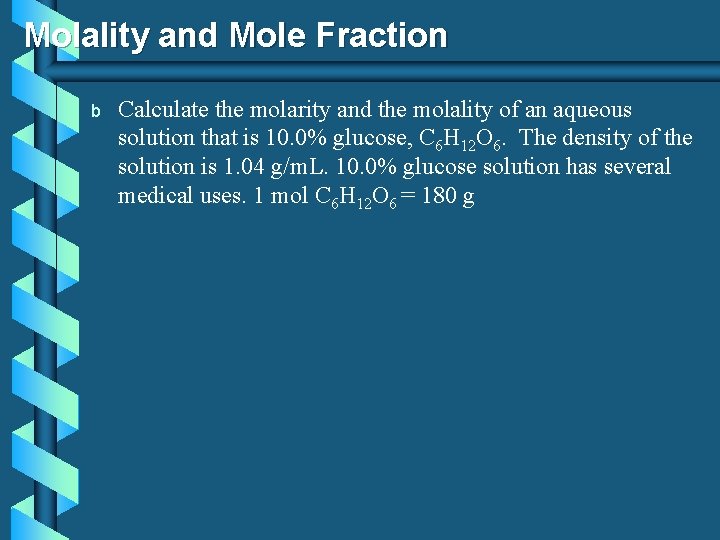 Molality and Mole Fraction

b Calculate the molarity and the molality of an aqueous solution that is 10.0% glucose, $C_6H_{12}O_6$. The density of the solution is 1.04 g/mL. 10.0% glucose solution has several medical uses. 1 mol $C_6H_{12}O_6$ = 180 g